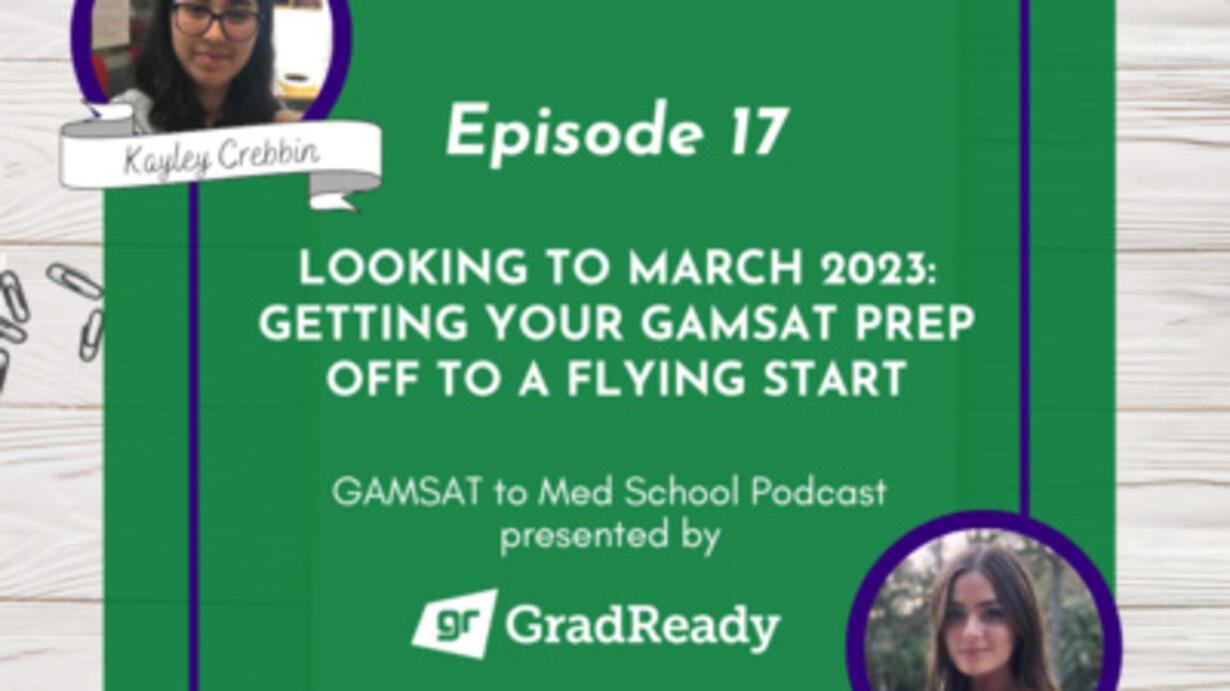 Kayley Crebbin

Episode 17

LOOKING TO MARCH 2023: GETTING YOUR GAMSAT PREP OFF TO A FLYING START

GAMSAT to Med School Podcast presented by

gr GradReady